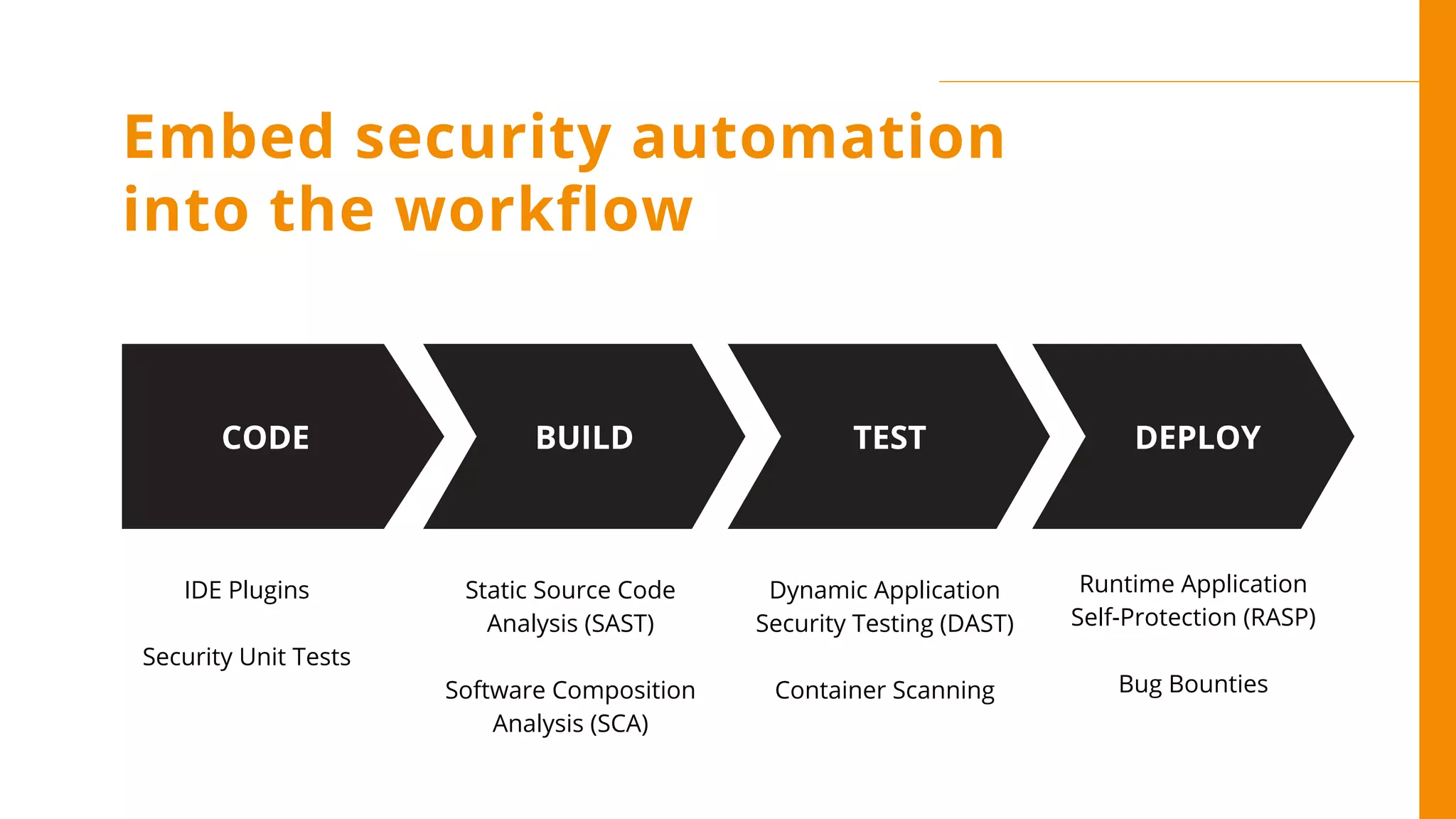 Embed security automation into the workflow

CODE

BUILD

TEST

DEPLOY

IDE Plugins

Security Unit Tests

Static Source Code Analysis (SAST)

Software Composition Analysis (SCA)

Dynamic Application Security Testing (DAST)

Container Scanning

Runtime Application Self-Protection (RASP)

Bug Bounties